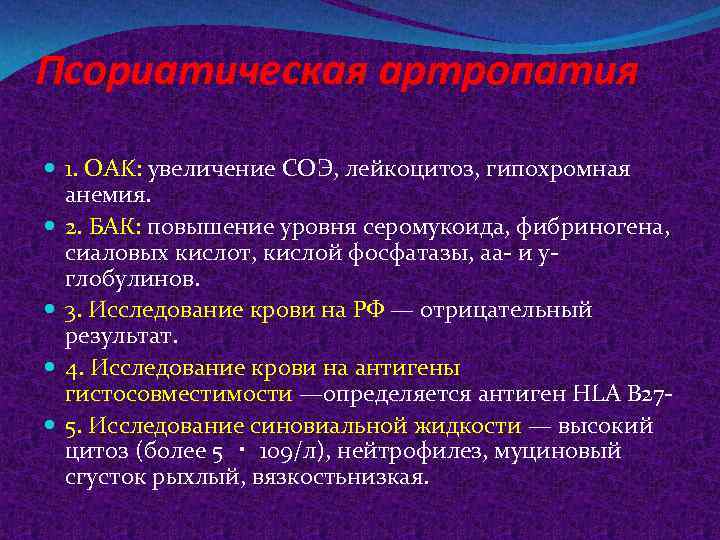 Псориатическая артропатия

1. ОАК: увеличение СОЭ, лейкоцитоз, гипохромная анемия.

2. БАК: повышение уровня серомукоида, фибриногена, сиаловых кислот, кислой фосфатазы, аа- и у-глобулинов.

3. Исследование крови на РФ — отрицательный результат.

4. Исследование крови на антигены гистосовместимости —определяется антиген HLA B27-

5. Исследование синовиальной жидкости — высокий цитоз (более 5 · 109/л), нейтрофилез, муциновый сгусток рыхлый, вязкостьнизкая.